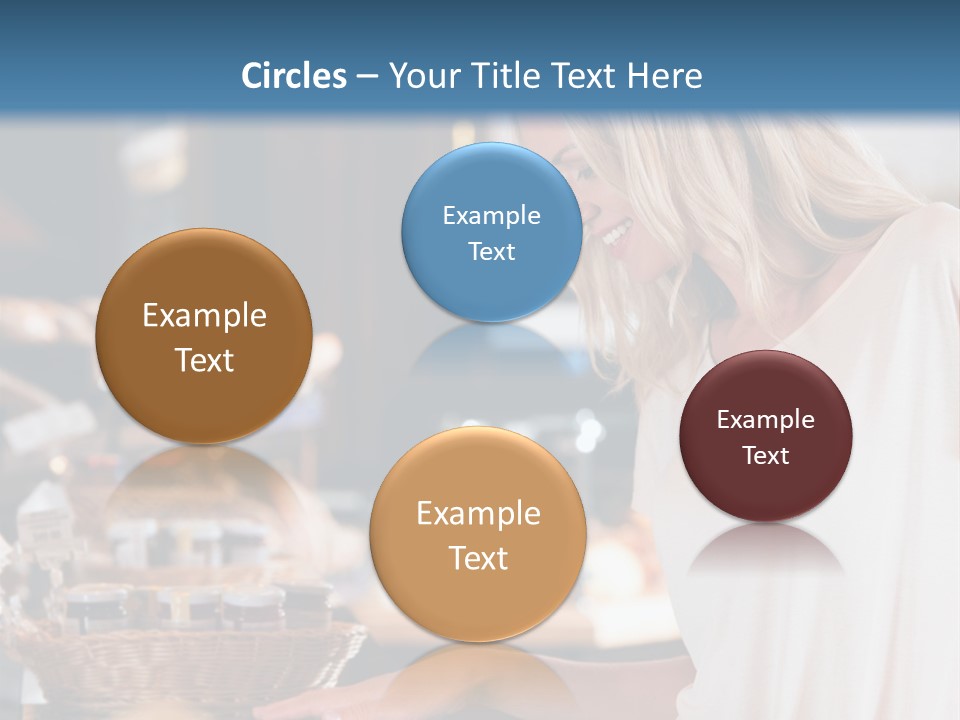 Circles – Your Title Text Here

Example Text

Example Text

Example Text

Example Text